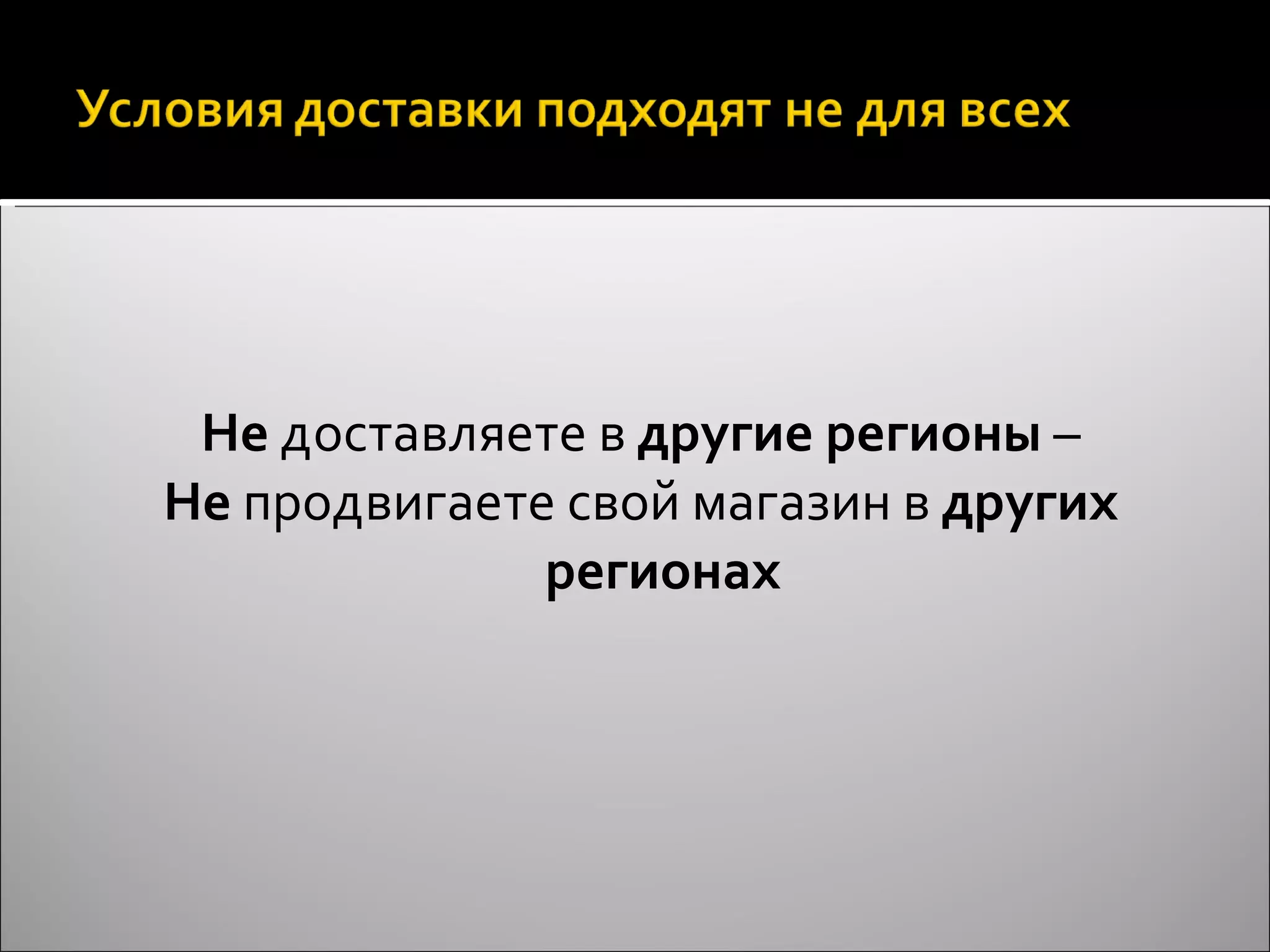 Условия доставки подходят не для всех

Не доставляете в другие регионы –
Не продвигаете свой магазин в других регионах